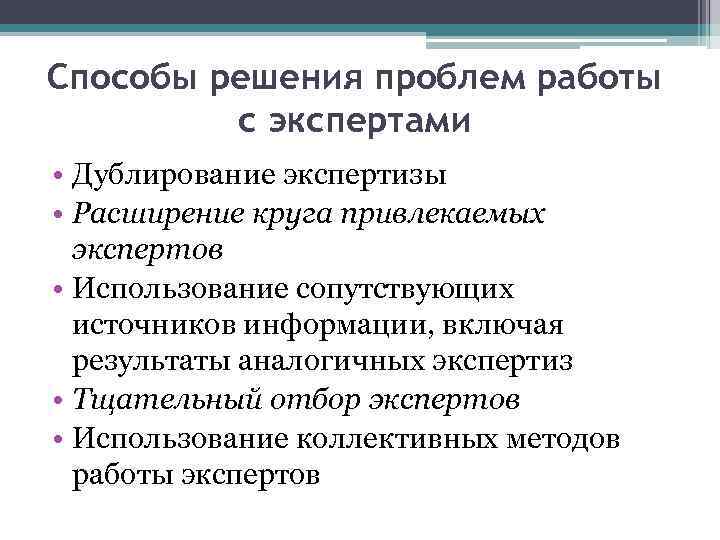 Способы решения проблем работы с экспертами

• Дублирование экспертизы
• Расширение круга привлекаемых экспертов
• Использование сопутствующих источников информации, включая результаты аналогичных экспертиз
• Тщательный отбор экспертов
• Использование коллективных методов работы экспертов